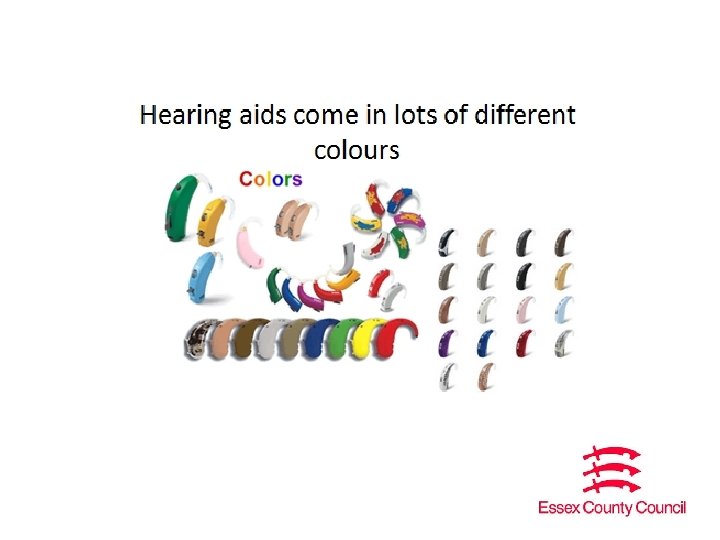 Hearing aids come in lots of different colours

Colors

Essex County Council